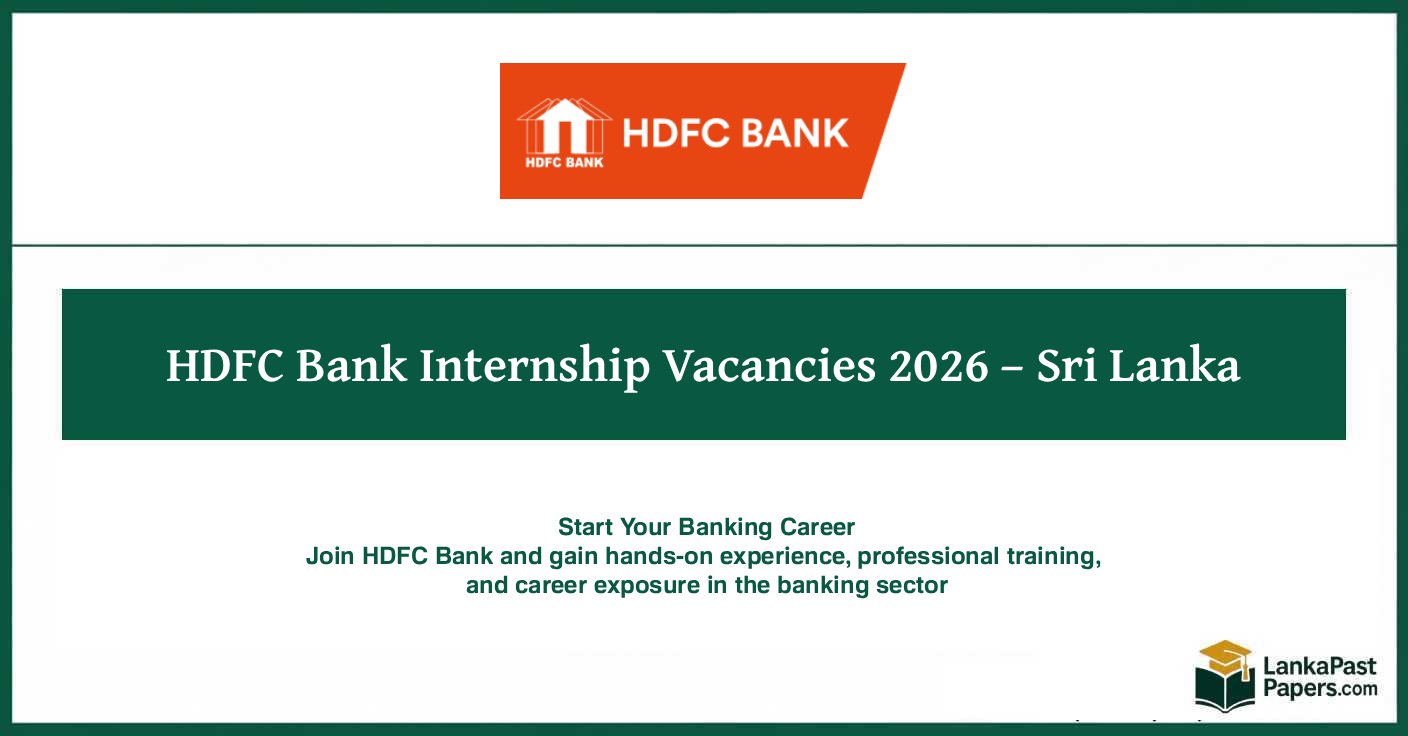 HDFC BANK

HDFC BANK

HDFC Bank Internship Vacancies 2026 – Sri Lanka

Start Your Banking Career
Join HDFC Bank and gain hands-on experience, professional training, and career exposure in the banking sector

LankaPast Papers.com